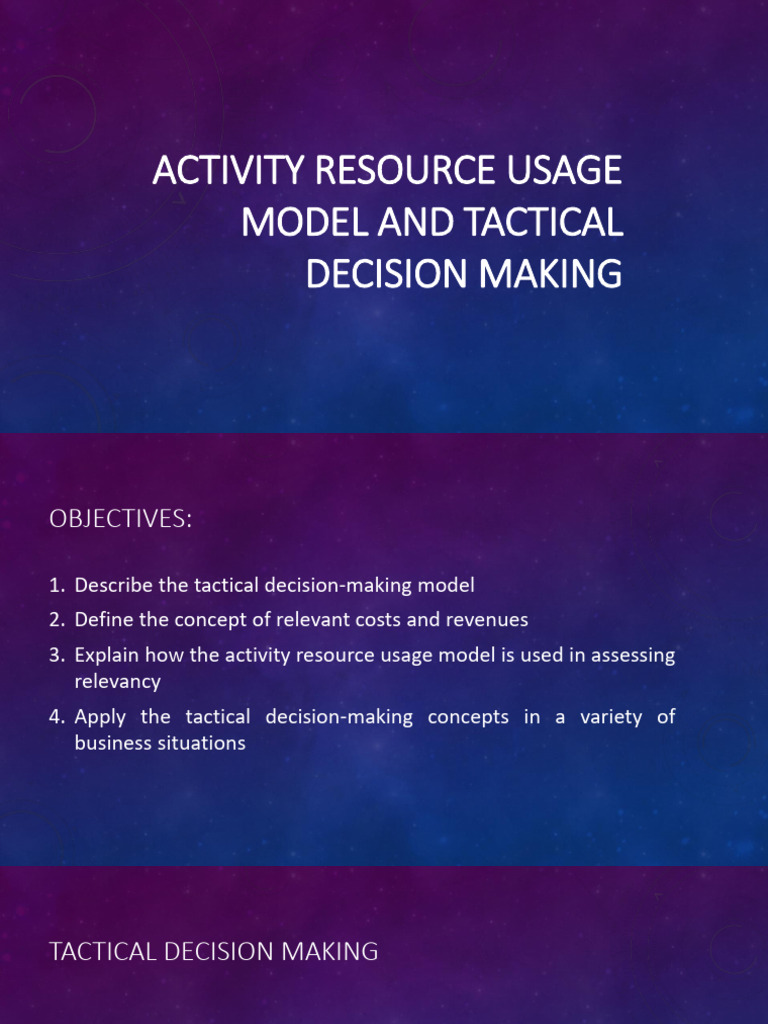 ACTIVITY RESOURCE USAGE MODEL AND TACTICAL DECISION MAKING

OBJECTIVES:

1. Describe the tactical decision-making model
2. Define the concept of relevant costs and revenues
3. Explain how the activity resource usage model is used in assessing relevancy
4. Apply the tactical decision-making concepts in a variety of business situations

TACTICAL DECISION MAKING